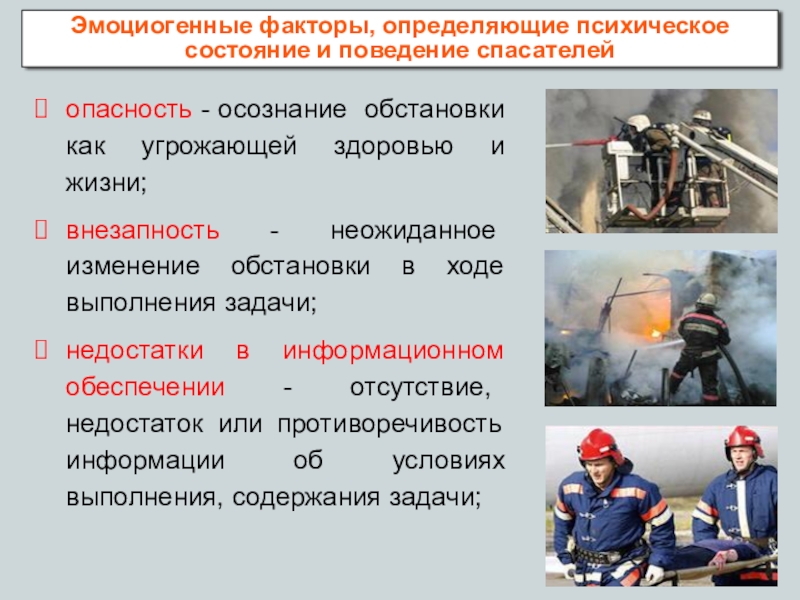 Эмоциогенные факторы, определяющие психическое состояние и поведение спасателей

опасность - осознание обстановки как угрожающей здоровью и жизни;

внезапность - неожиданное изменение обстановки в ходе выполнения задачи;

недостатки в информационном обеспечении - отсутствие, недостаток или противоречивость информации об условиях выполнения, содержания задачи;